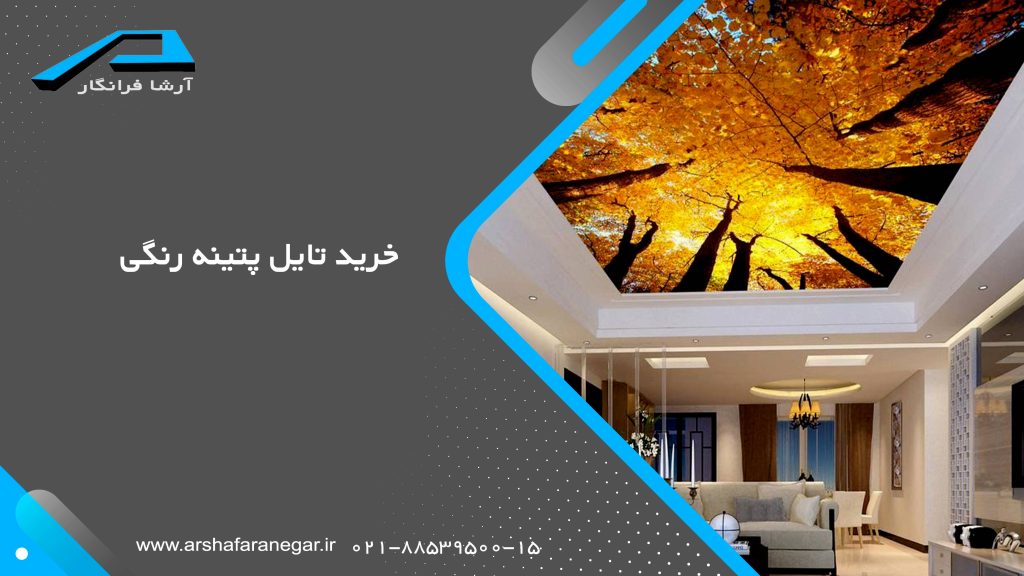 آرشا فرانگار

خرید تایل پتینه رنگی

www.arshafaranegar.ir ۰۲۱-۸۸۵۳۹۵۰۰-۱۵